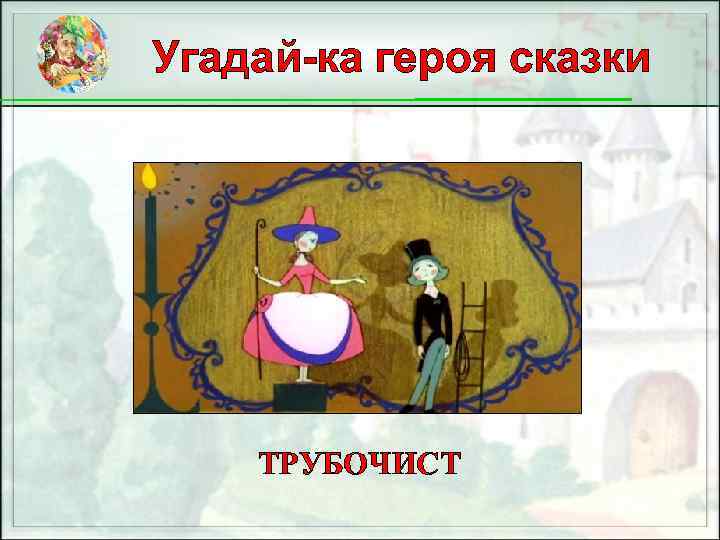 Угадай-ка героя сказки

ТРУБОЧИСТ